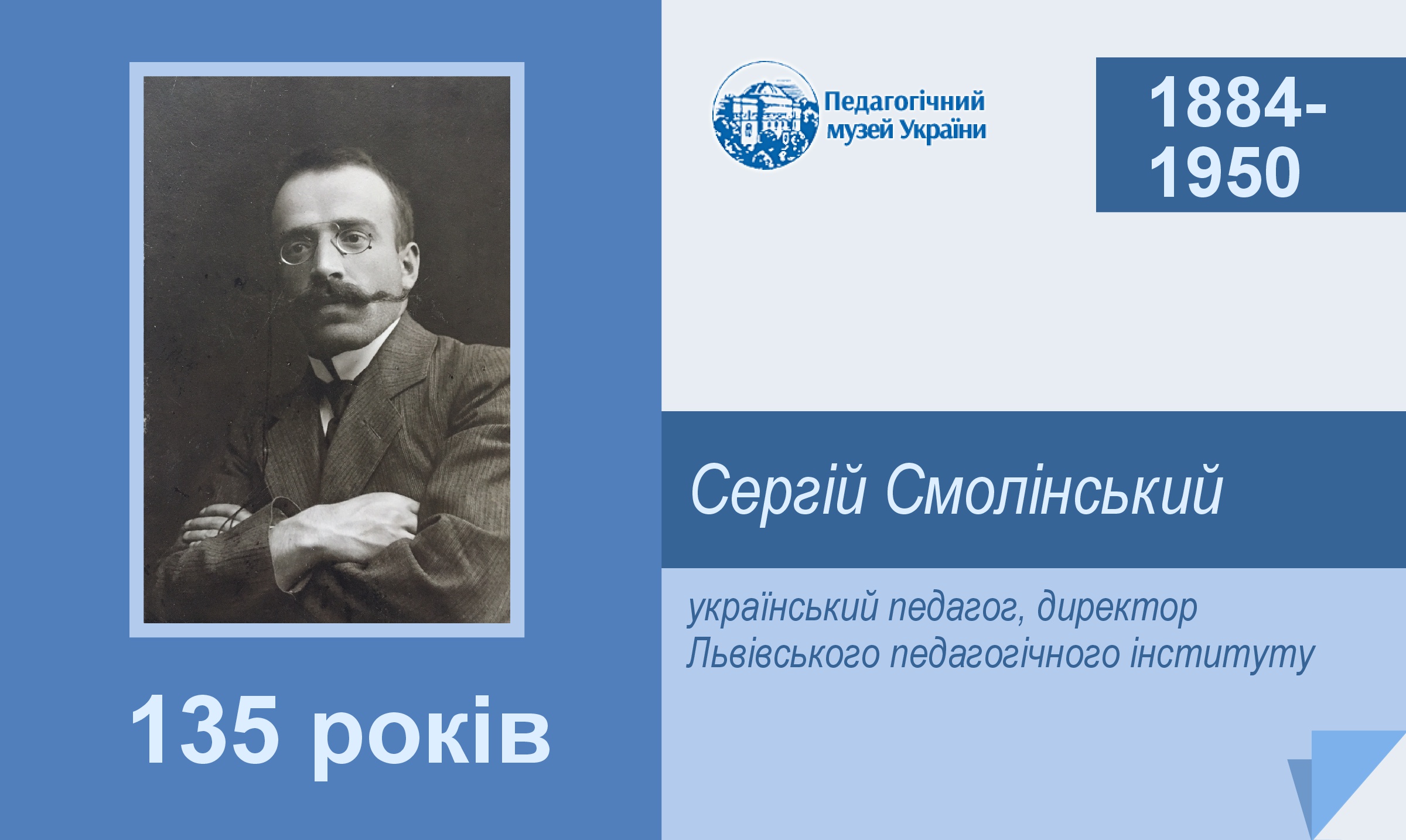 Педагогічний музей України

1884-1950

Сергій Смолінський

український педагог, директор Львівського педагогічного інституту

135 років